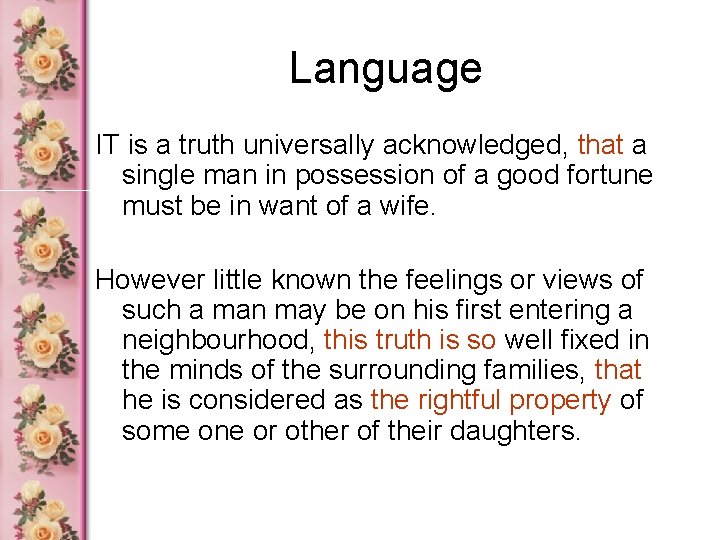 Language

IT is a truth universally acknowledged, that a single man in possession of a good fortune must be in want of a wife.

However little known the feelings or views of such a man may be on his first entering a neighbourhood, this truth is so well fixed in the minds of the surrounding families, that he is considered as the rightful property of some one or other of their daughters.